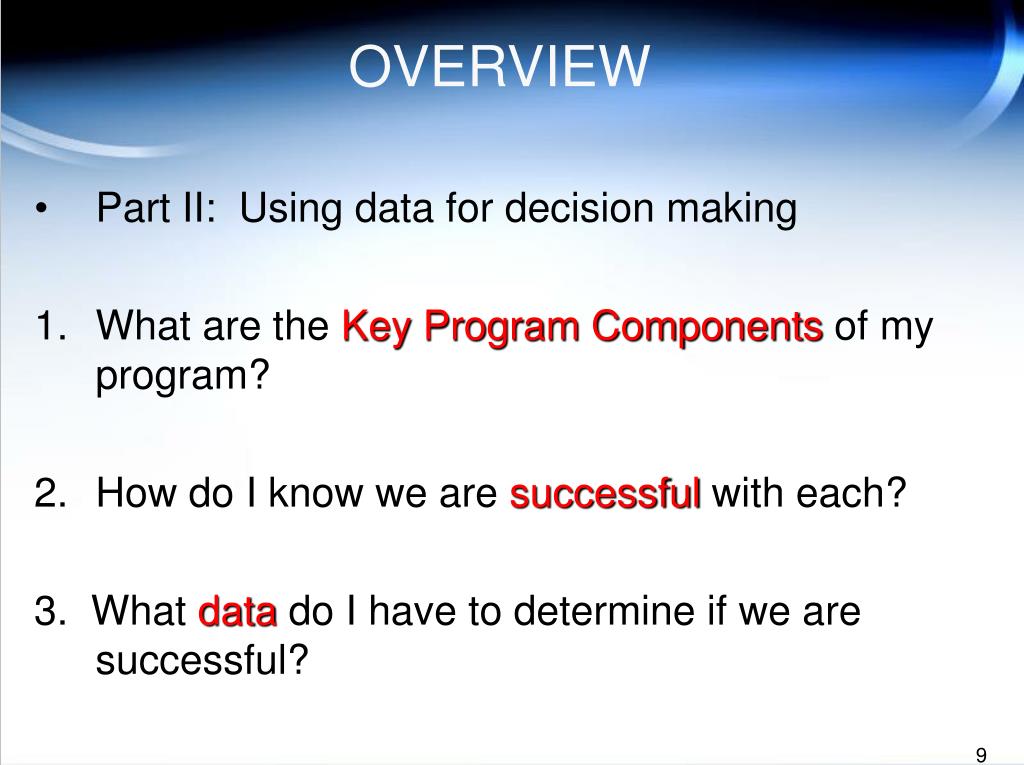 OVERVIEW

• Part II: Using data for decision making

1. What are the Key Program Components of my program?

2. How do I know we are successful with each?

3. What data do I have to determine if we are successful?

9